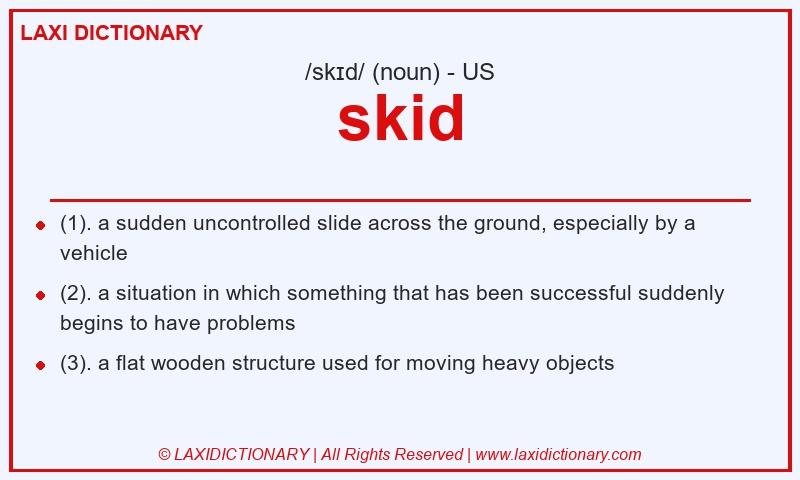 LAXI DICTIONARY

/skɪd/ (noun) - US

skid

- (1). a sudden uncontrolled slide across the ground, especially by a vehicle
- (2). a situation in which something that has been successful suddenly begins to have problems
- (3). a flat wooden structure used for moving heavy objects

© LAXIDICTIONARY | All Rights Reserved | www.laxidictionary.com